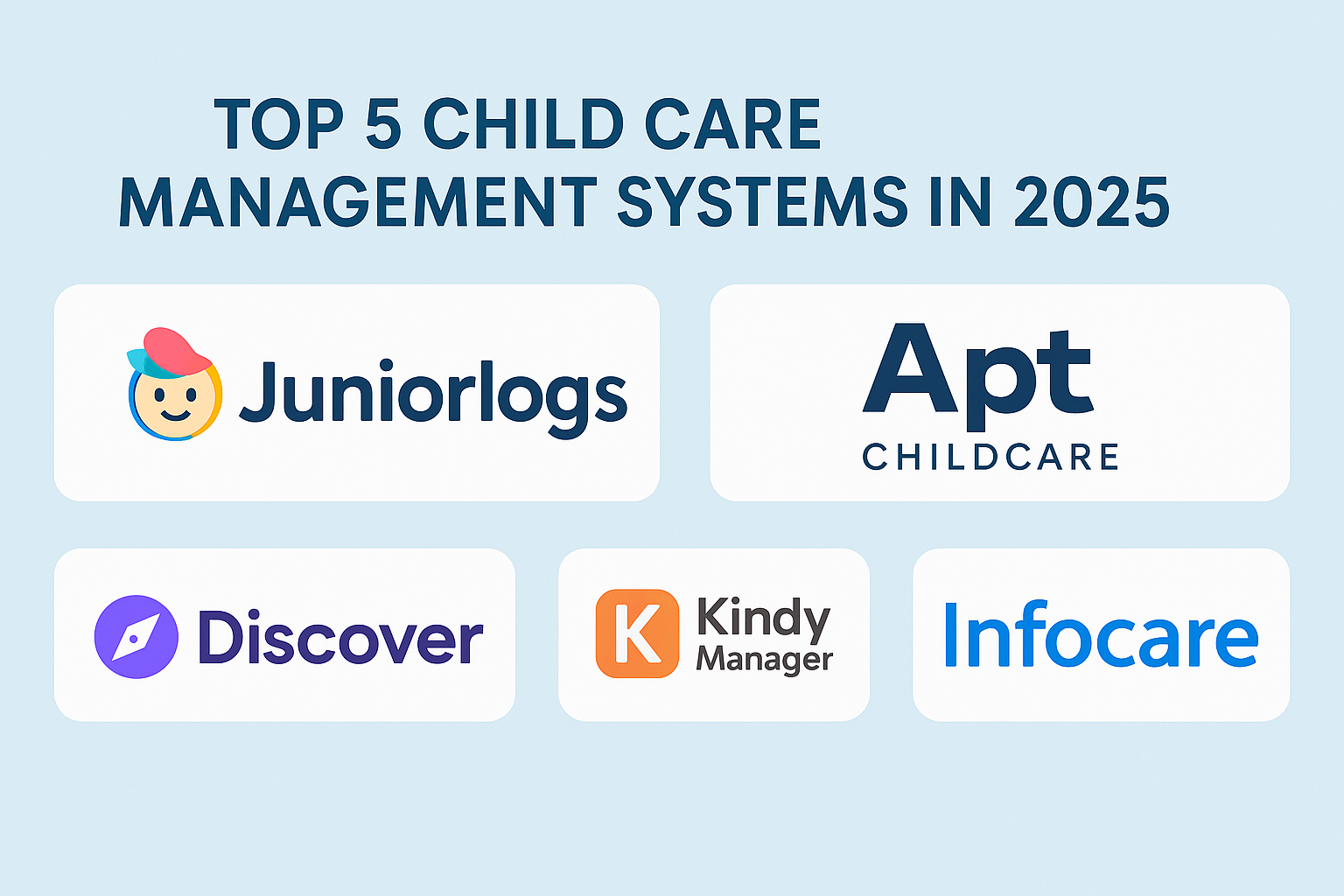 TOP 5 CHILD CARE MANAGEMENT SYSTEMS IN 2025

Juniorlogs

Apt
CHILDCARE

Discover

K
Kindy
Manager

Infocare